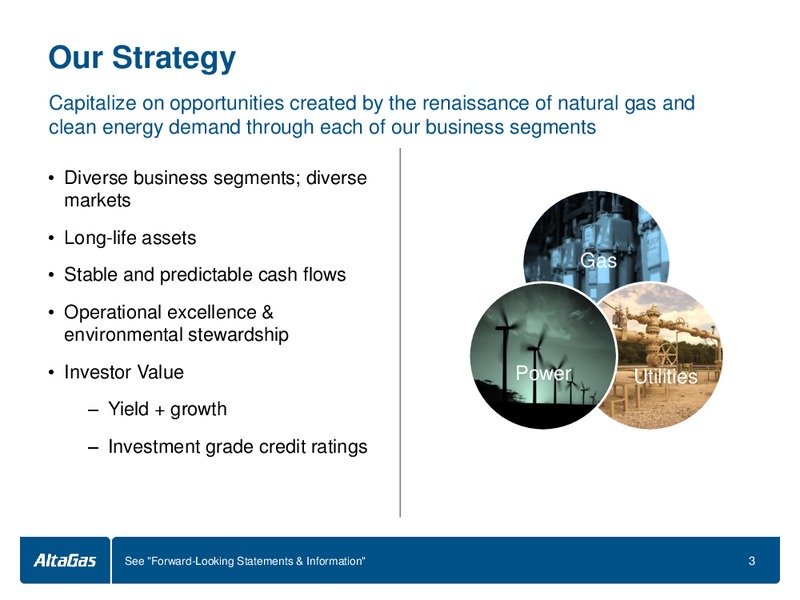 Our Strategy

Capitalize on opportunities created by the renaissance of natural gas and clean energy demand through each of our business segments

• Diverse business segments; diverse markets
• Long-life assets
• Stable and predictable cash flows
• Operational excellence & environmental stewardship
• Investor Value
– Yield + growth
– Investment grade credit ratings

Gas
Power
Utilities

AltaGas
See "Forward-Looking Statements & Information"
3